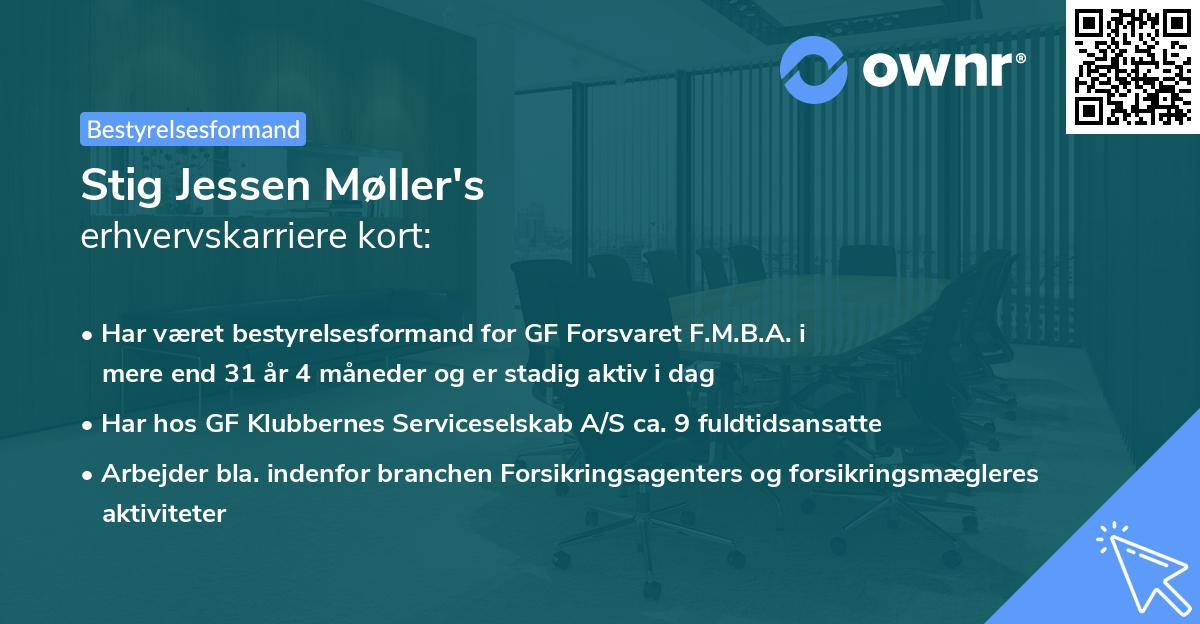 ownr®

Bestyrelsesformand

Stig Jessen Møller's
erhvervskarriere kort:

• Har været bestyrelsesformand for GF Forsvaret F.M.B.A. i mere end 31 år 4 måneder og er stadig aktiv i dag

• Har hos GF Klubbernes Serviceselskab A/S ca. 9 fuldtidsansatte

• Arbejder bla. indenfor branchen Forsikringsagenters og forsikringsmægleres aktiviteter